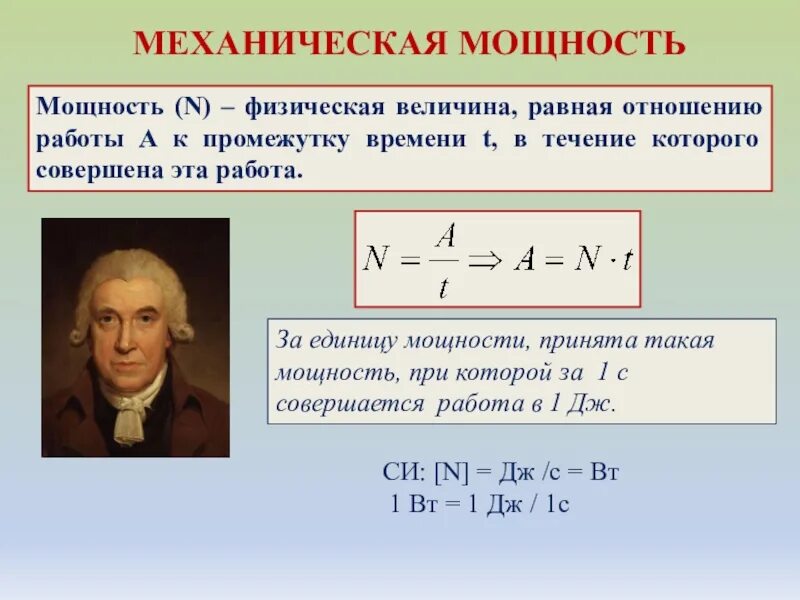 МЕХАНИЧЕСКАЯ МОЩНОСТЬ

Мощность (N) – физическая величина, равная отношению работы A к промежутку времени t, в течение которого совершена эта работа.

$N = \frac{A}{t} \Rightarrow A = N \cdot t$

За единицу мощности, принята такая мощность, при которой за 1 с совершается работа в 1 Дж.

СИ: [N] = Дж /с = Вт
1 Вт = 1 Дж / 1с